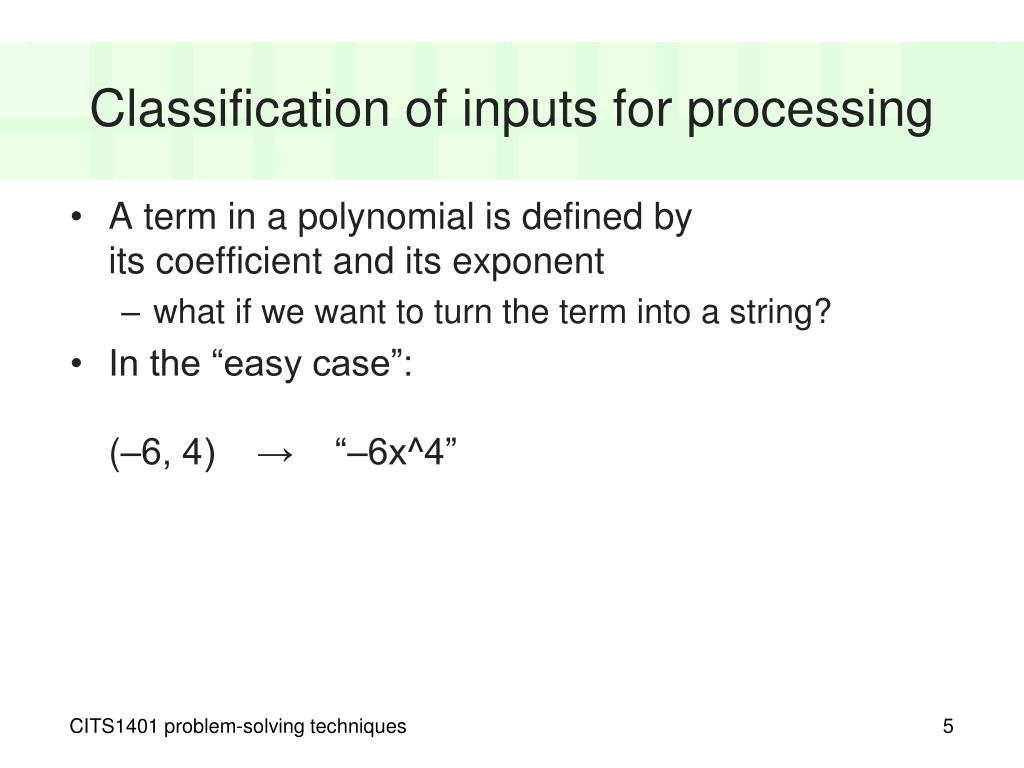 Classification of inputs for processing

• A term in a polynomial is defined by its coefficient and its exponent

– what if we want to turn the term into a string?

• In the “easy case”:

(–6, 4) → “–6x^4”

CITS1401 problem-solving techniques

5